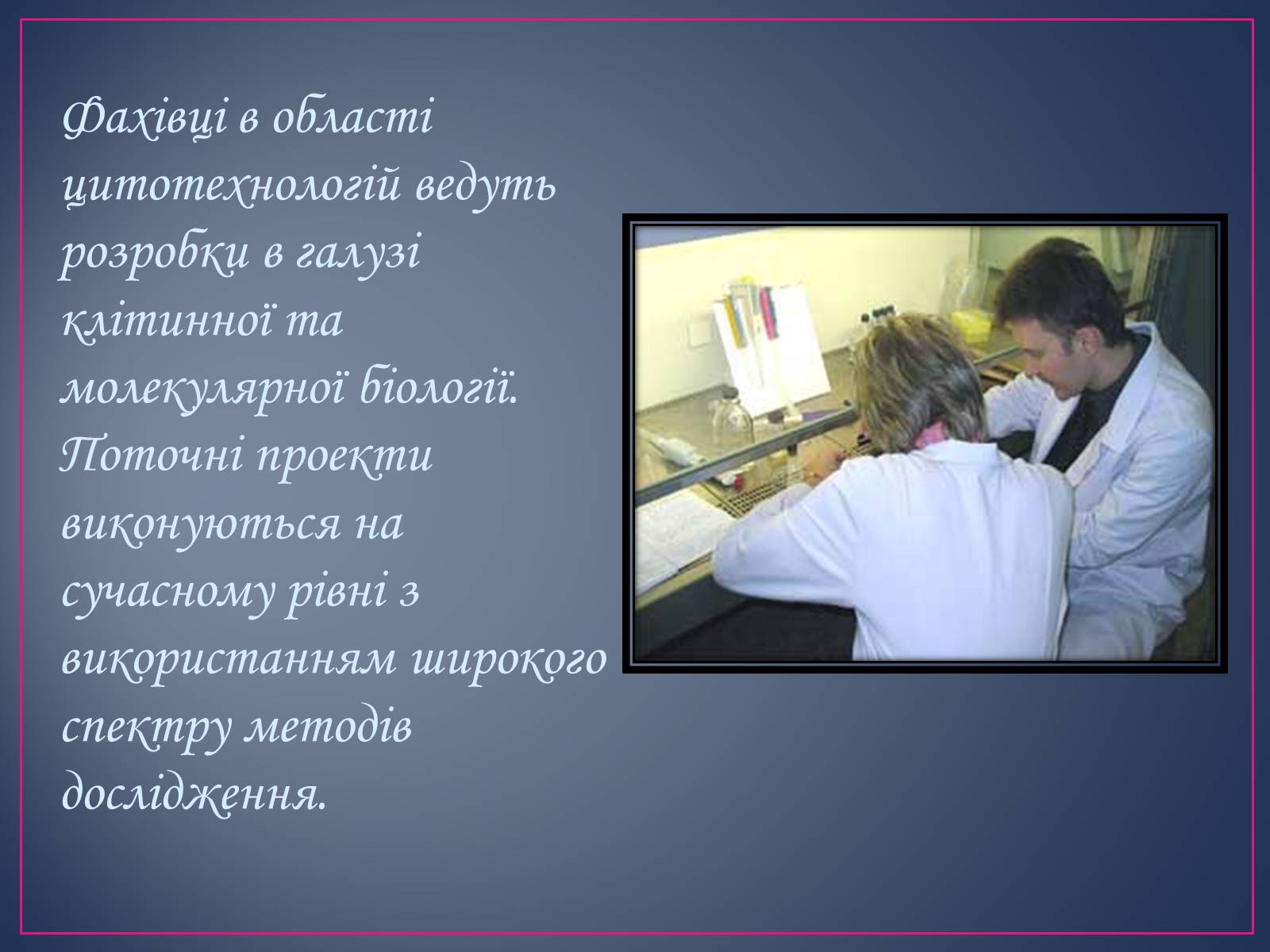 Фахівці в області цитотехнологій ведуть розробки в галузі клітинної та молекулярної біології. Поточні проекти виконуються на сучасному рівні з використанням широкого спектру методів дослідження.